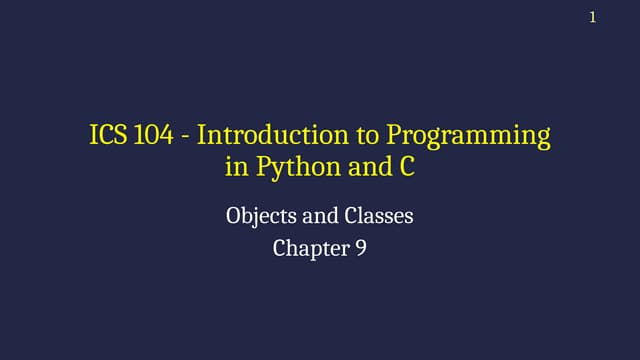 1

ICS 104 - Introduction to Programming in Python and C

Objects and Classes
Chapter 9